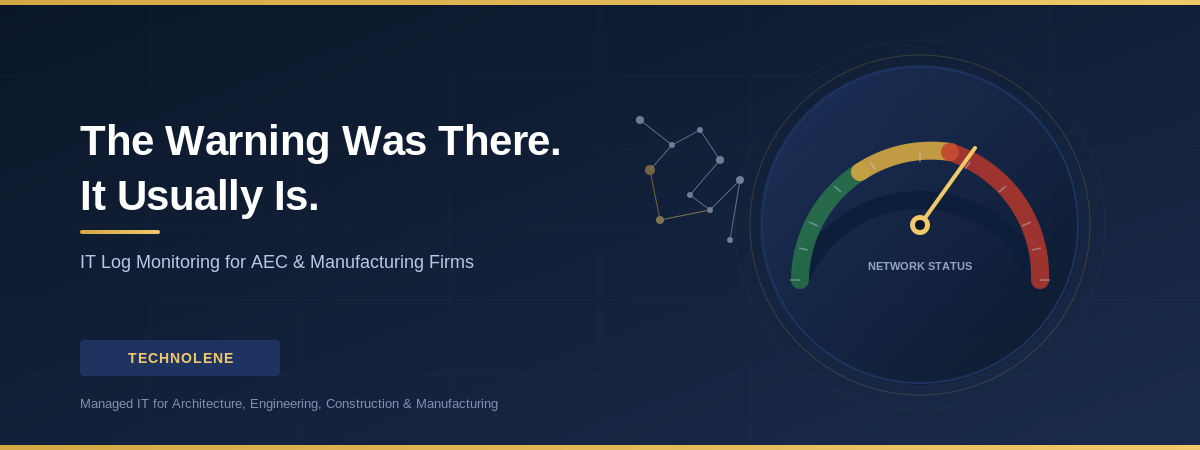 The Warning Was There.
It Usually Is.

IT Log Monitoring for AEC & Manufacturing Firms

TECHNOLENE

Managed IT for Architecture, Engineering, Construction & Manufacturing

NETWORK STATUS